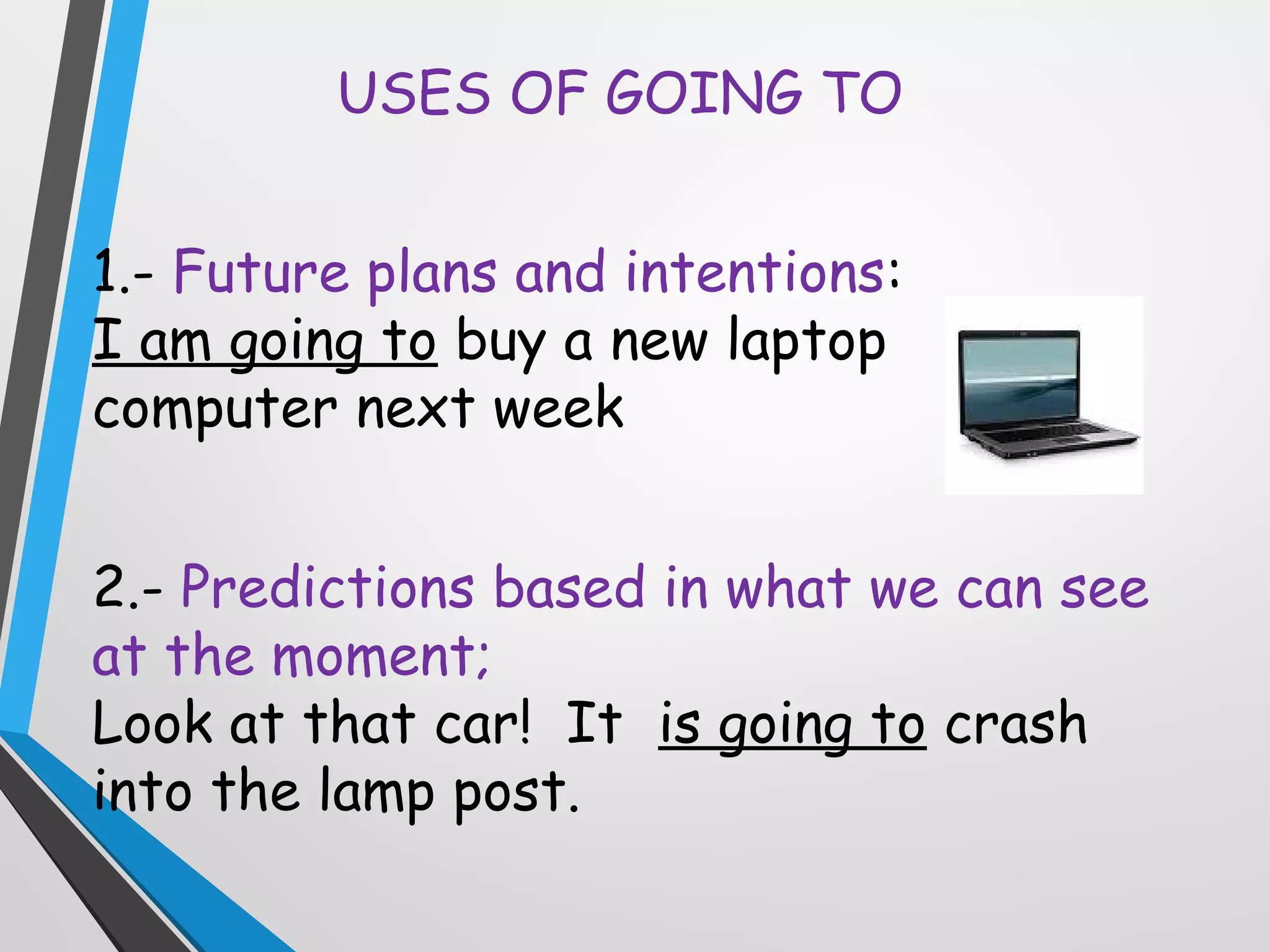 USES OF GOING TO

1.- Future plans and intentions:
I am going to buy a new laptop computer next week

2.- Predictions based in what we can see at the moment;
Look at that car! It is going to crash into the lamp post.